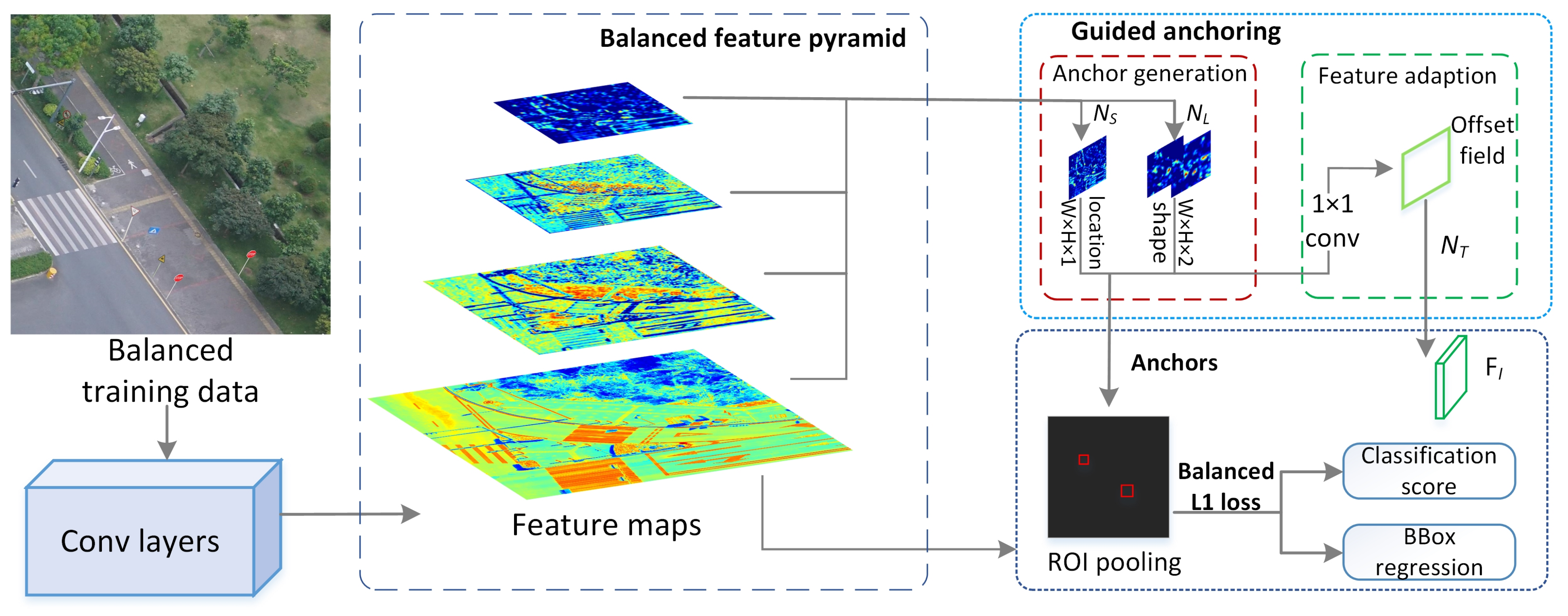 Balanced training data

Conv layers

Balanced feature pyramid

Feature maps

Guided anchoring

Anchor generation

$N_S$

$N_L$

W×H×1

location

shape

W×H×2

Feature adaption

Offset field

1×1 conv

$N_T$

Anchors

$F_I$

ROI pooling

Balanced L1 loss

Classification score

BBox regression